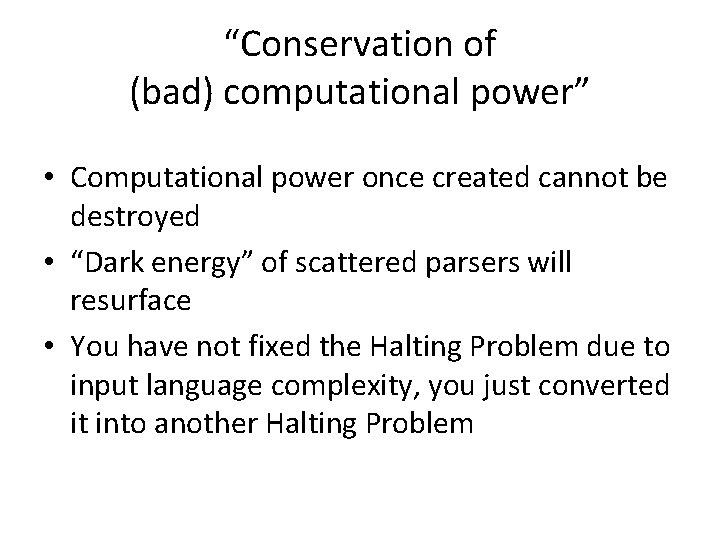 “Conservation of (bad) computational power”

• Computational power once created cannot be destroyed
• “Dark energy” of scattered parsers will resurface
• You have not fixed the Halting Problem due to input language complexity, you just converted it into another Halting Problem